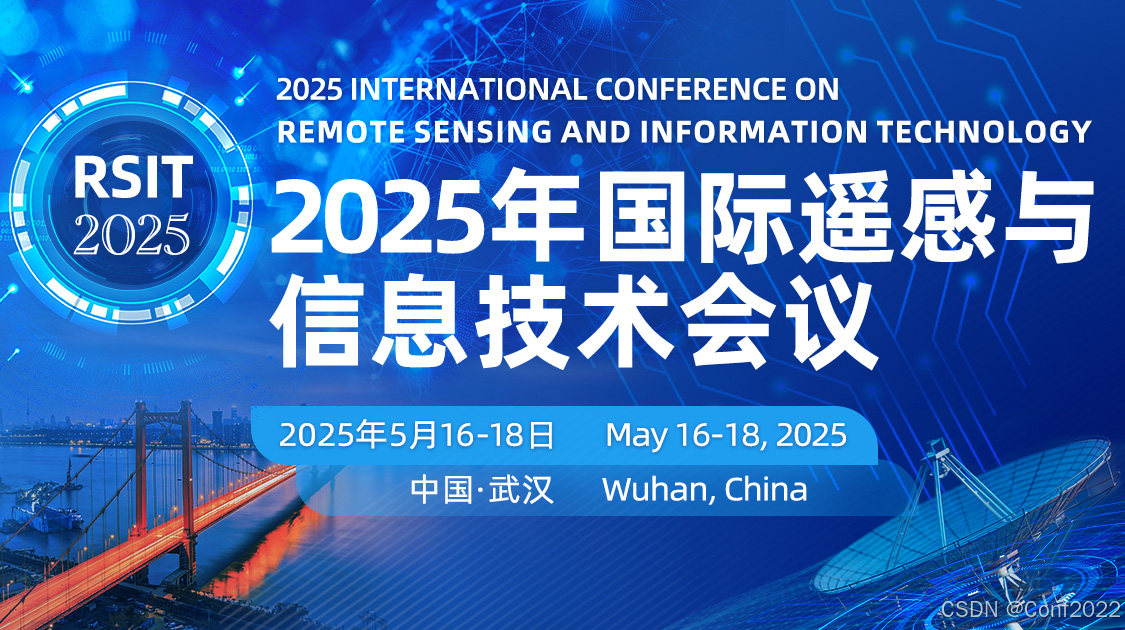 RSIT
2025

2025 INTERNATIONAL CONFERENCE ON
REMOTE SENSING AND INFORMATION TECHNOLOGY

2025年国际遥感与信息技术会议

2025年5月16-18日 May 16-18, 2025

中国·武汉 Wuhan, China

CSDN @Conf2022